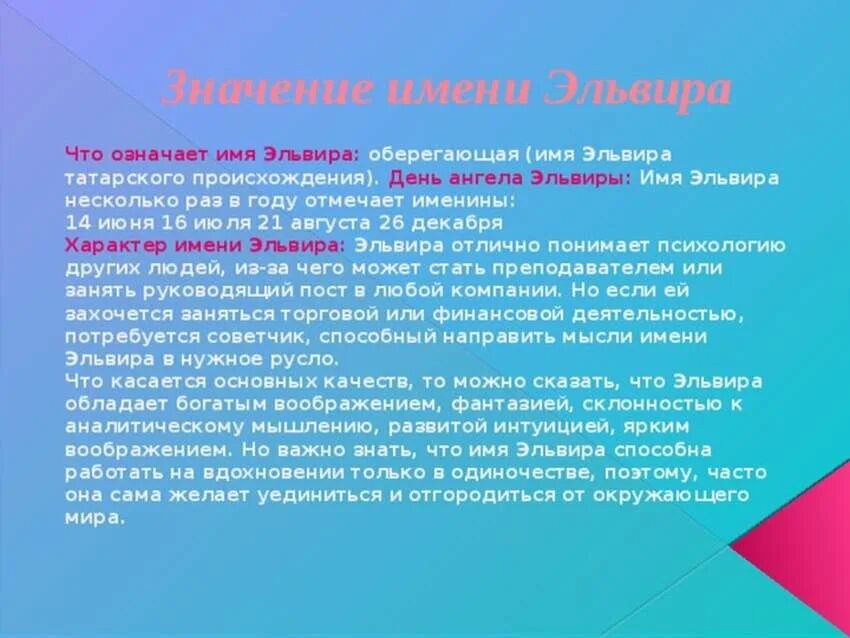 Значение имени Эльвира

Что означает имя Эльвира: оберегающая (имя Эльвира татарского происхождения). День ангела Эльвиры: Имя Эльвира несколько раз в году отмечает именины:
14 июня 16 июля 21 августа 26 декабря
Характер имени Эльвира: Эльвира отлично понимает психологию других людей, из-за чего может стать преподавателем или занять руководящий пост в любой компании. Но если ей захочется заняться торговой или финансовой деятельностью, потребуется советчик, способный направить мысли имени Эльвира в нужное русло.
Что касается основных качеств, то можно сказать, что Эльвира обладает богатым воображением, фантазией, склонностью к аналитическому мышлению, развитой интуицией, ярким воображением. Но важно знать, что имя Эльвира способна работать на вдохновении только в одиночестве, поэтому, часто она сама желает уединиться и отгородиться от окружающего мира.